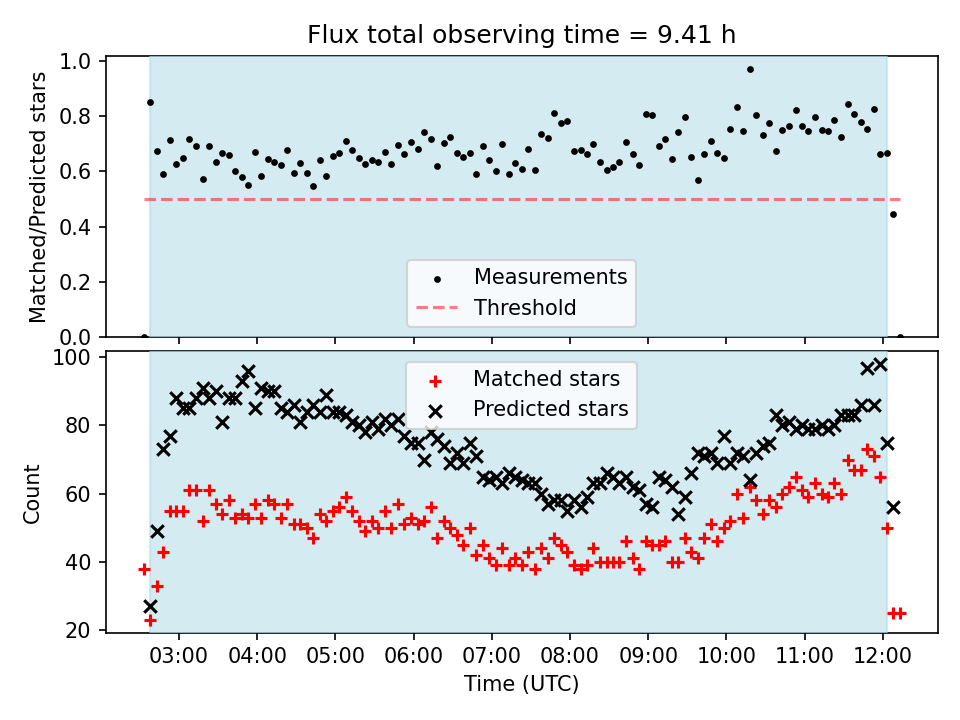 Flux total observing time = 9.41 h

Matched/Predicted stars

1.0
0.8
0.6
0.4
0.2
0.0

Measurements
Threshold

Count

100
80
60
40
20

Matched stars
Predicted stars

03:00 04:00 05:00 06:00 07:00 08:00 09:00 10:00 11:00 12:00

Time (UTC)